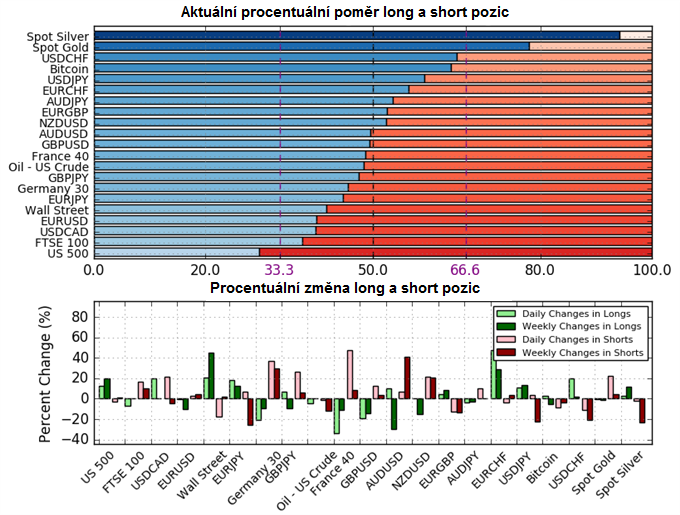 Aktuální procentuální poměr long a short pozic

Spot Silver
Spot Gold
USDCHF
Bitcoin
USDJPY
EURCHF
AUDJPY
EURGBP
NZDUSD
AUDUSD
GBPUSD
France 40
Oil - US Crude
GBPJPY
Germany 30
EURJPY
Wall Street
EURUSD
USDCAD
FTSE 100
US 500

0.0 20.0 33.3 50.0 66.6 80.0 100.0

Procentuální změna long a short pozic

Percent Change (%)

80
60
40
20
0
−20
−40

Daily Changes in Longs
Weekly Changes in Longs
Daily Changes in Shorts
Weekly Changes in Shorts

US 500
FTSE 100
USDCAD
EURUSD
Wall Street
EURJPY
Germany 30
GBPJPY
Oil - US Crude
France 40
GBPUSD
AUDUSD
NZDUSD
EURGBP
AUDJPY
EURCHF
USDJPY
Bitcoin
USDCHF
Spot Gold
Spot Silver